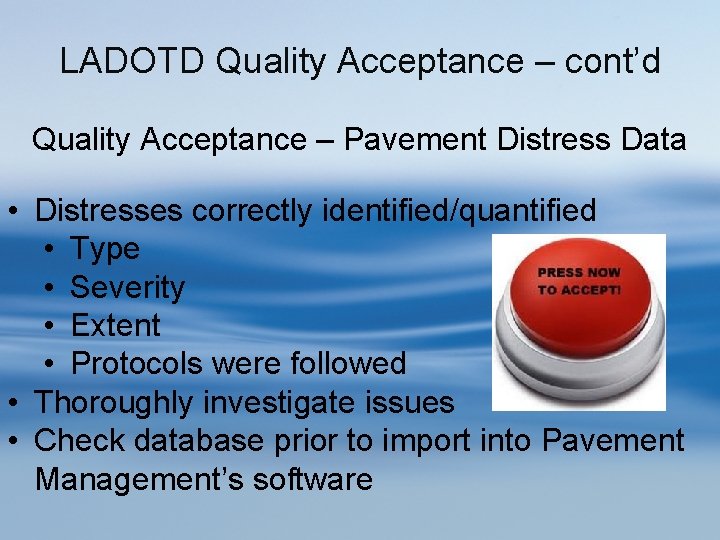 LADOTD Quality Acceptance – cont'd

Quality Acceptance – Pavement Distress Data

• Distresses correctly identified/quantified
  • Type
  • Severity
  • Extent
  • Protocols were followed
• Thoroughly investigate issues
• Check database prior to import into Pavement Management's software

PRESS NOW TO ACCEPT!